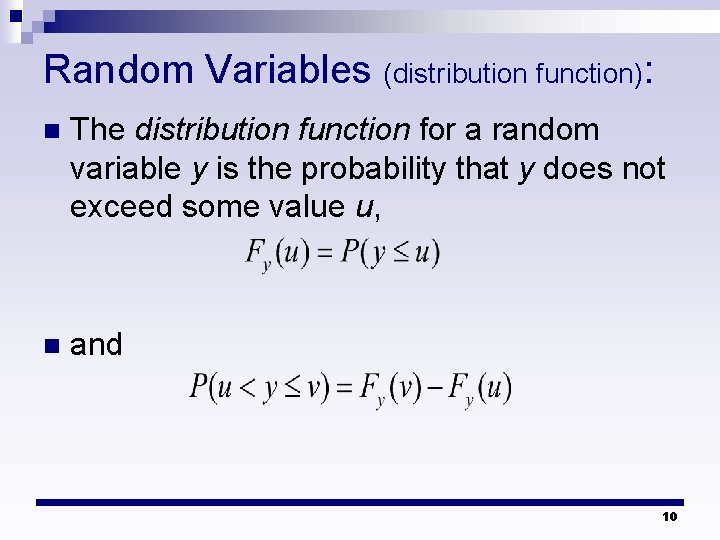 Random Variables (distribution function):

The distribution function for a random variable y is the probability that y does not exceed some value u,

$F_y(u) = P(y \le u)$

and

$P(u < y \le v) = F_y(v) - F_y(u)$

10